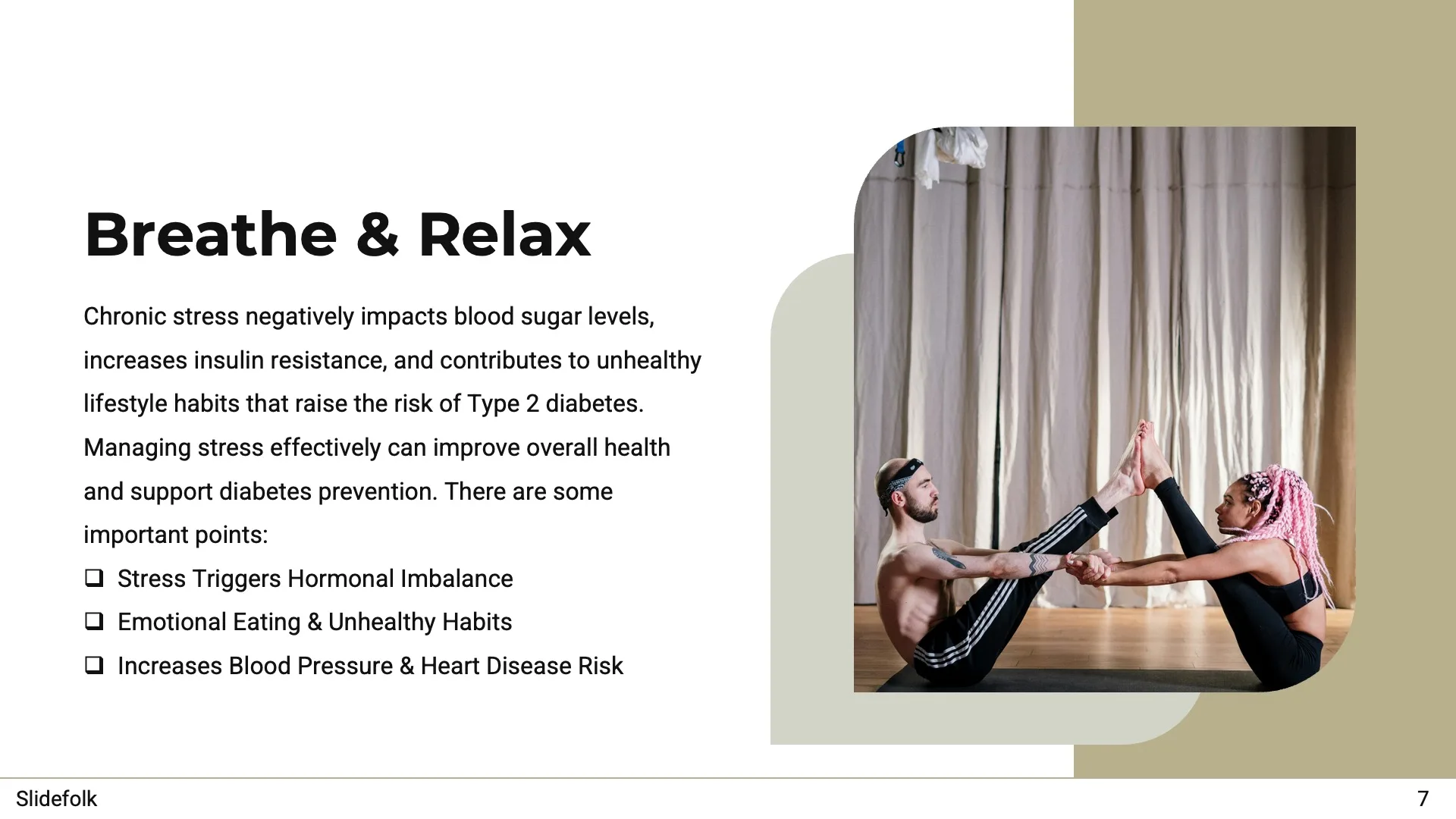 Breathe & Relax

Chronic stress negatively impacts blood sugar levels, increases insulin resistance, and contributes to unhealthy lifestyle habits that raise the risk of Type 2 diabetes. Managing stress effectively can improve overall health and support diabetes prevention. There are some important points:

❑ Stress Triggers Hormonal Imbalance
❑ Emotional Eating & Unhealthy Habits
❑ Increases Blood Pressure & Heart Disease Risk

Slidefolk

7